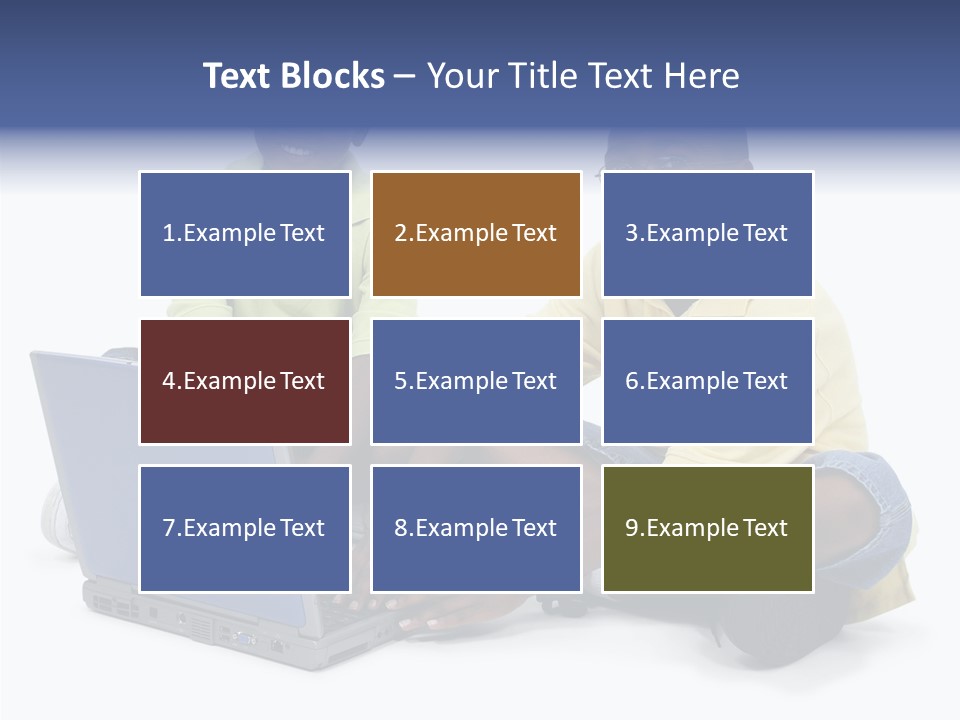 Text Blocks – Your Title Text Here

1.Example Text

2.Example Text

3.Example Text

4.Example Text

5.Example Text

6.Example Text

7.Example Text

8.Example Text

9.Example Text